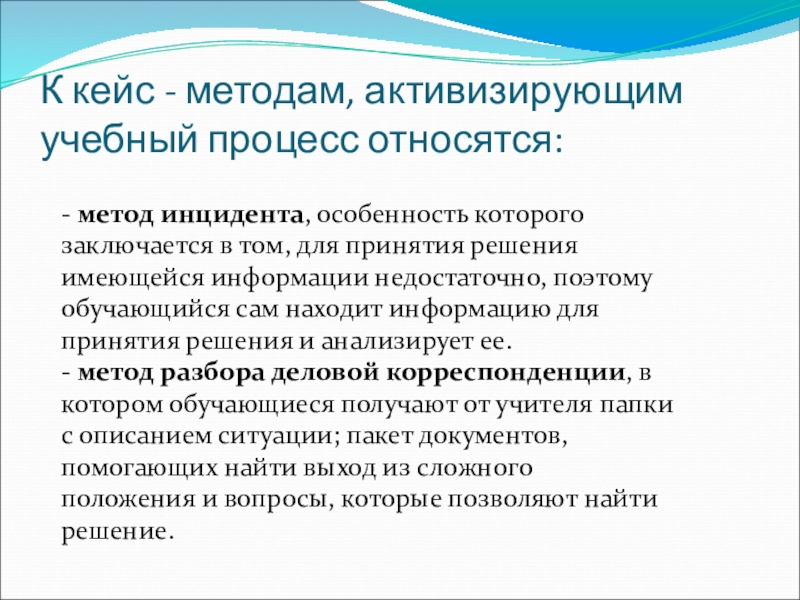 К кейс - методам, активизирующим учебный процесс относятся:

- метод инцидента, особенность которого заключается в том, для принятия решения имеющейся информации недостаточно, поэтому обучающийся сам находит информацию для принятия решения и анализирует ее.
- метод разбора деловой корреспонденции, в котором обучающиеся получают от учителя папки с описанием ситуации; пакет документов, помогающих найти выход из сложного положения и вопросы, которые позволяют найти решение.